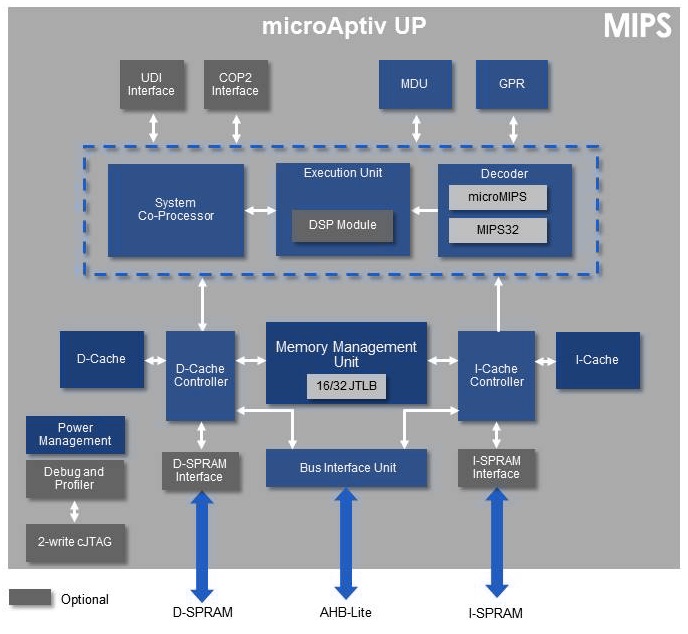 microAptiv UP

MIPS

UDI Interface

COP2 Interface

MDU

GPR

System Co-Processor

Execution Unit

DSP Module

Decoder

microMIPS

MIPS32

D-Cache

D-Cache Controller

Memory Management Unit

16/32 JTLB

I-Cache Controller

I-Cache

Power Management

Debug and Profiler

2-write cJTAG

D-SPRAM Interface

Bus Interface Unit

I-SPRAM Interface

Optional

D-SPRAM

AHB-Lite

I-SPRAM